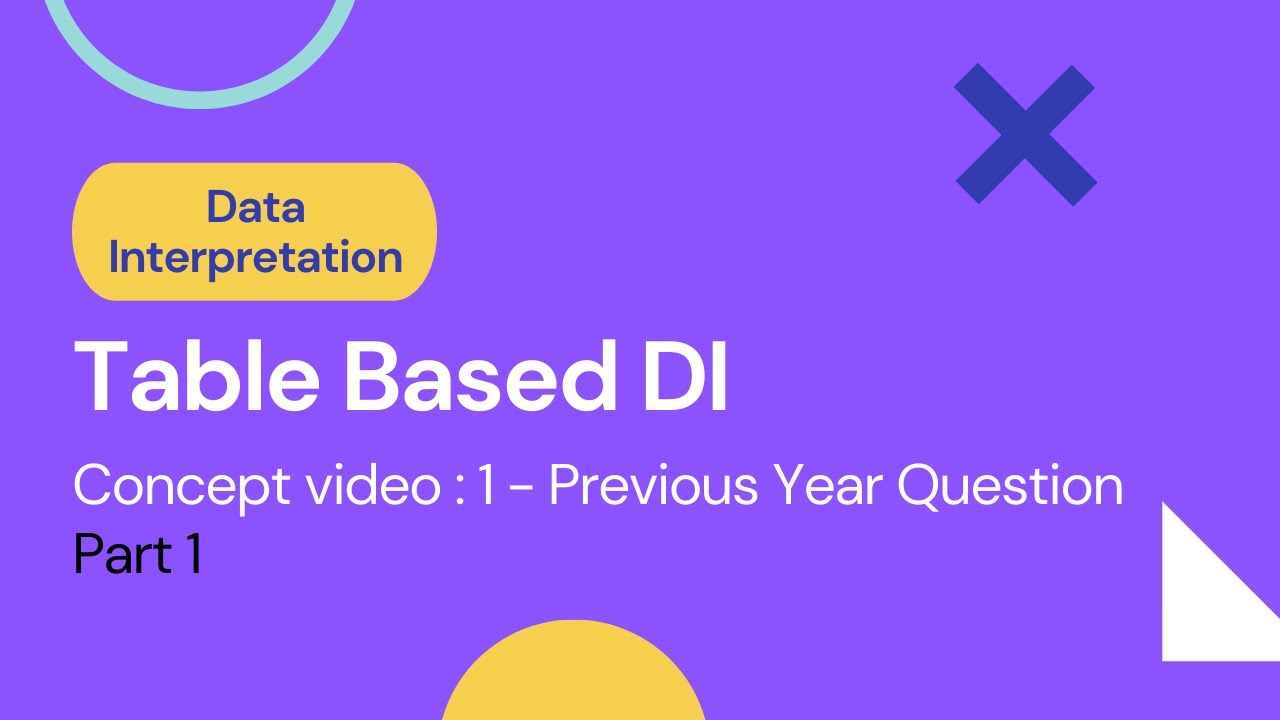 Data Interpretation

Table Based DI

Concept video : 1 - Previous Year Question

Part 1